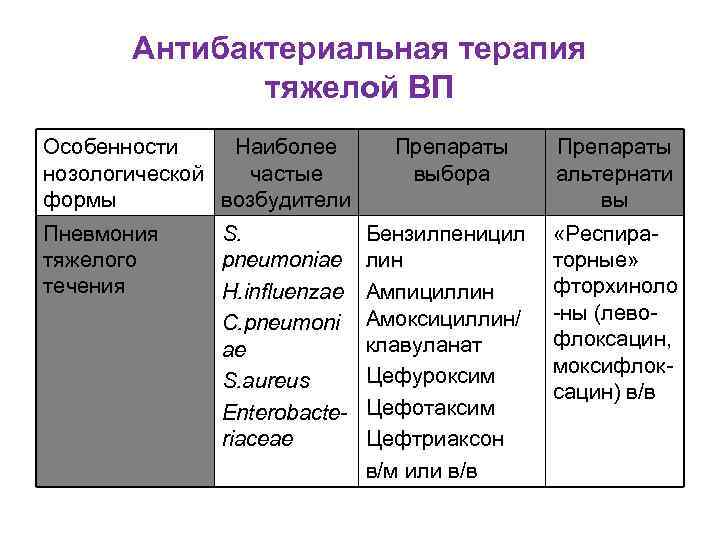 Антибактериальная терапия тяжелой ВП

| Особенности нозологической формы | Наиболее частые возбудители | Препараты выбора | Препараты альтернативы |
|---|---|---|---|
| Пневмония тяжелого течения | S. pneumoniae H.influenzae C.pneumoniae S.aureus Enterobacteriaceae | Бензилпенициллин Ампициллин Амоксициллин/ клавуланат Цефуроксим Цефотаксим Цефтриаксон в/м или в/в | «Респираторные» фторхиноло-ны (левофлоксацин, моксифлоксацин) в/в |